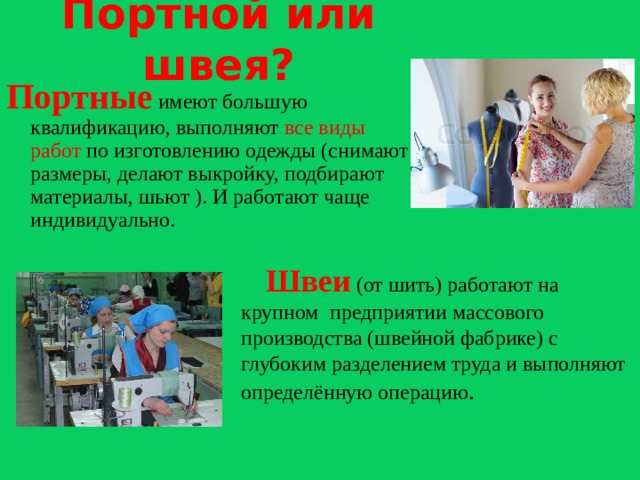 Портной или швея?

Портные имеют большую квалификацию, выполняют все виды работ по изготовлению одежды (снимают размеры, делают выкройку, подбирают материалы, шьют ). И работают чаще индивидуально.

Швеи (от шить) работают на крупном предприятии массового производства (швейной фабрике) с глубоким разделением труда и выполняют определённую операцию.